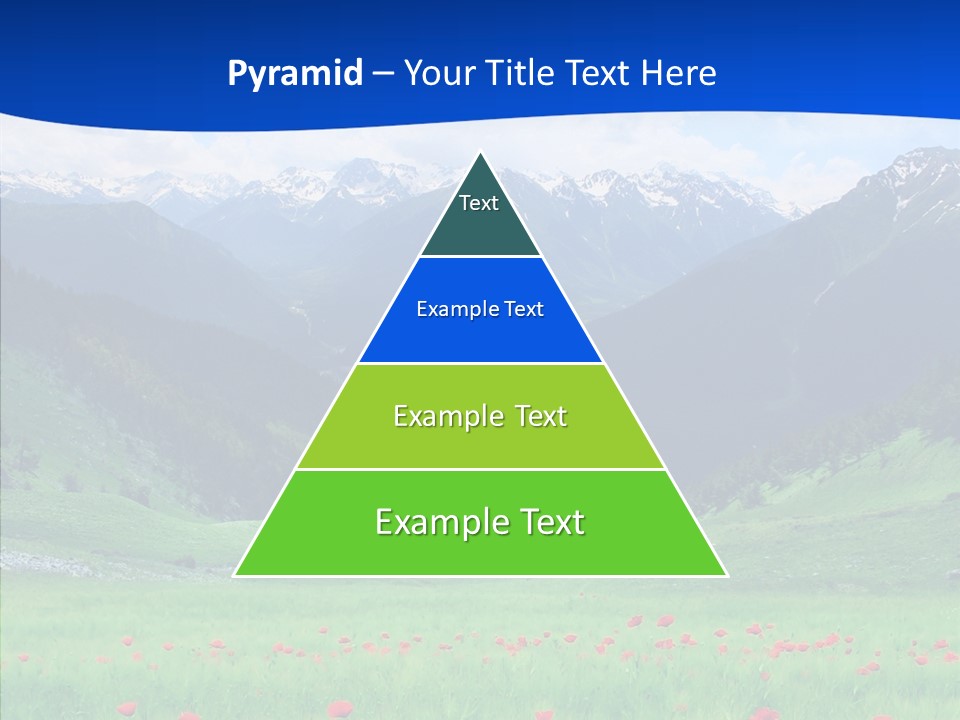 Pyramid – Your Title Text Here

Text

Example Text

Example Text

Example Text